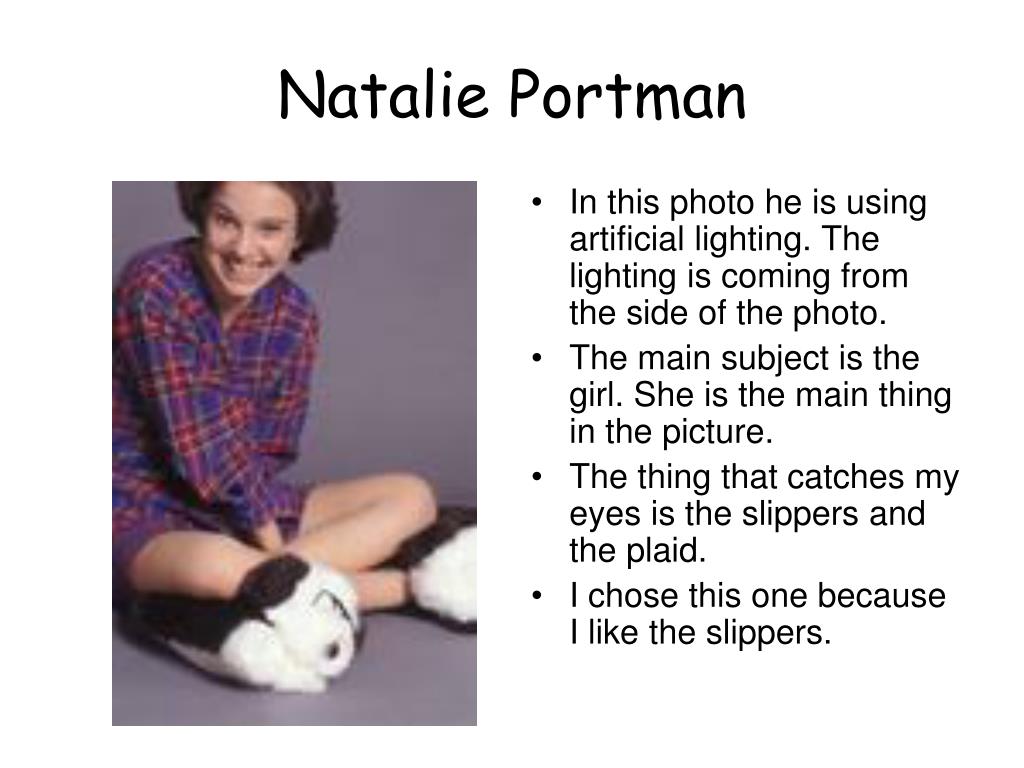 Natalie Portman

• In this photo he is using artificial lighting. The lighting is coming from the side of the photo.
• The main subject is the girl. She is the main thing in the picture.
• The thing that catches my eyes is the slippers and the plaid.
• I chose this one because I like the slippers.